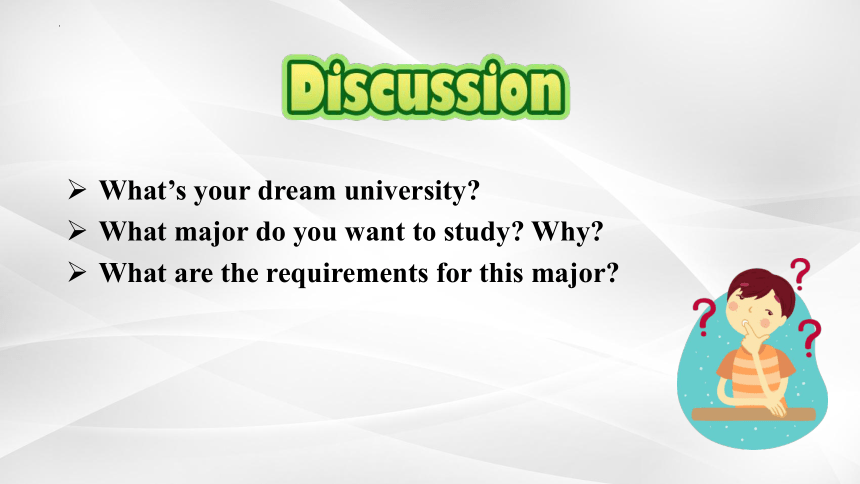 Discussion

➢ What's your dream university?
➢ What major do you want to study? Why?
➢ What are the requirements for this major?

? ? ?